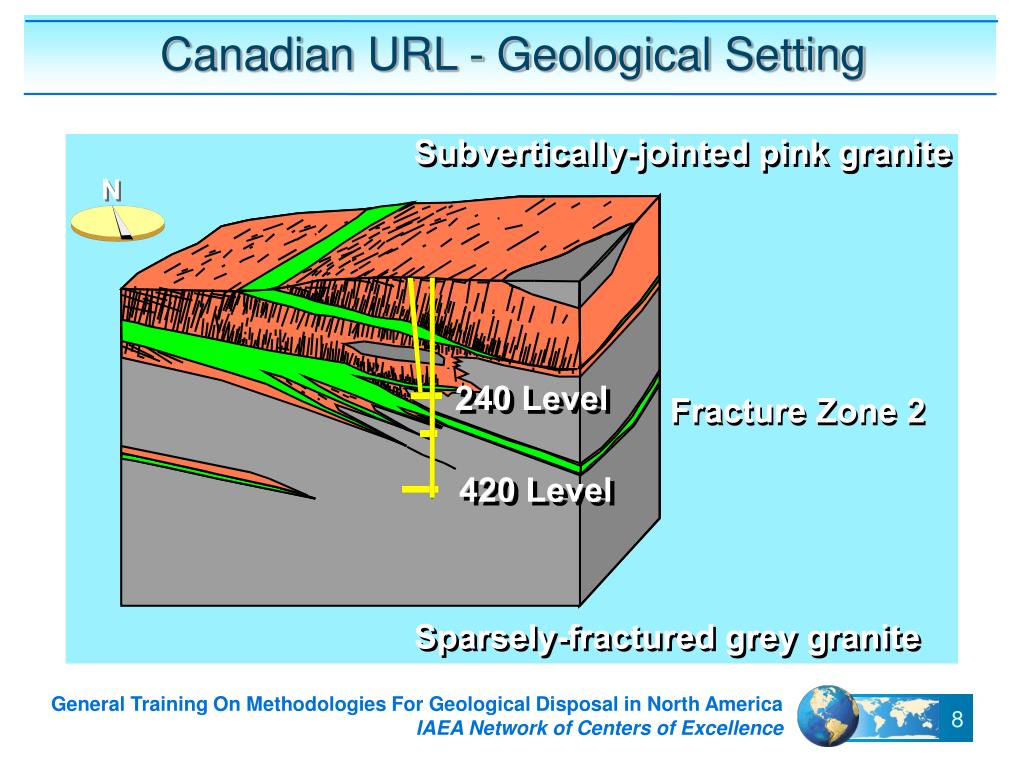 Canadian URL - Geological Setting

Subvertically-jointed pink granite

N

240 Level

Fracture Zone 2

420 Level

Sparsely-fractured grey granite

General Training On Methodologies For Geological Disposal in North America
IAEA Network of Centers of Excellence

8